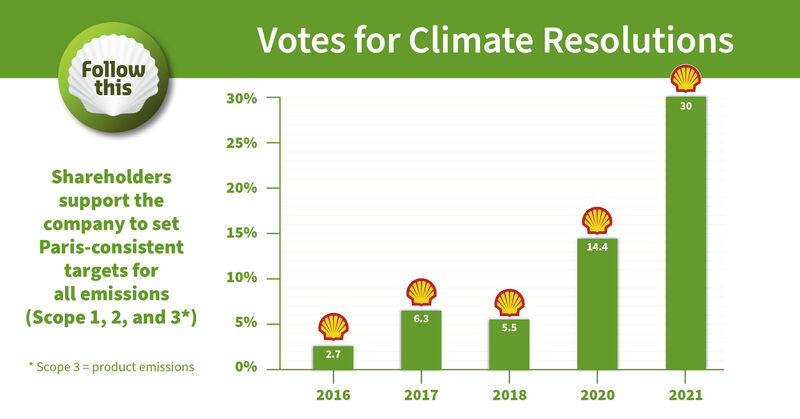 Follow this

Votes for Climate Resolutions

Shareholders support the company to set Paris-consistent targets for all emissions (Scope 1, 2, and 3*)

* Scope 3 = product emissions

30%
25%
20%
15%
10%
5%
0%

2.7
6.3
5.5
14.4
30

2016
2017
2018
2020
2021